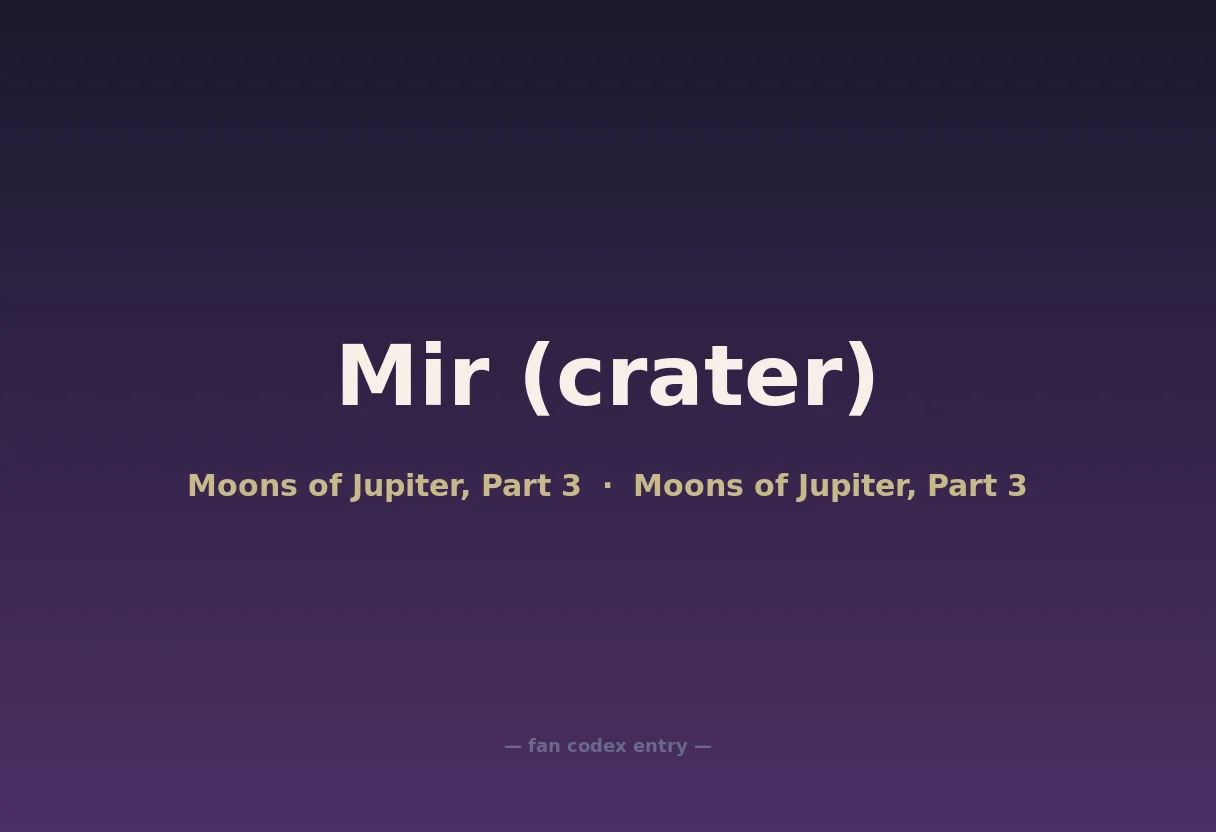 Mir (crater)

Moons of Jupiter, Part 3 · Moons of Jupiter, Part 3

— fan codex entry —